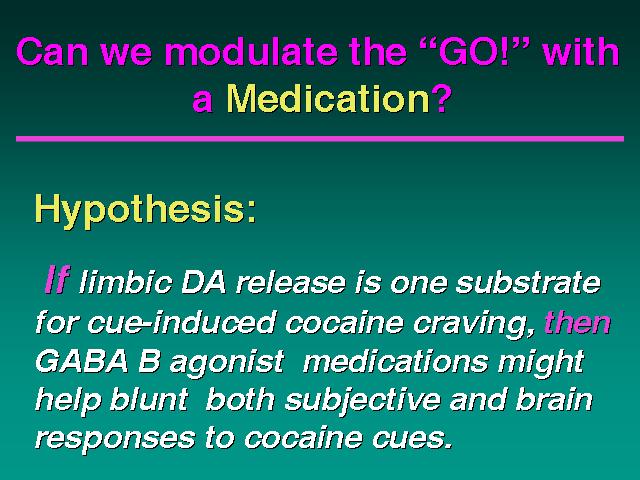 Can we modulate the “GO!” with a Medication?

Hypothesis:

If limbic DA release is one substrate for cue-induced cocaine craving, then GABA B agonist medications might help blunt both subjective and brain responses to cocaine cues.